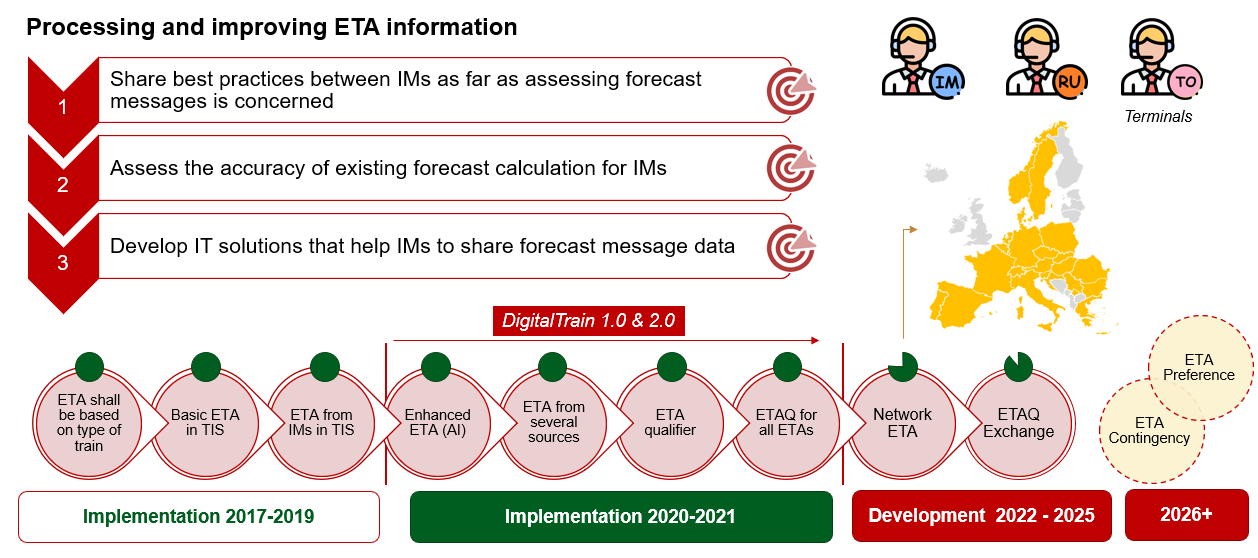 Processing and improving ETA information

1 Share best practices between IMs as far as assessing forecast messages is concerned

2 Assess the accuracy of existing forecast calculation for IMs

3 Develop IT solutions that help IMs to share forecast message data

IM RU TO

Terminals

DigitalTrain 1.0 & 2.0

ETA shall be based on type of train

Basic ETA in TIS

ETA from IMs in TIS

Enhanced ETA (AI)

ETA from several sources

ETA qualifier

ETAQ for all ETAs

Network ETA

ETAQ Exchange

ETA Preference

ETA Contingency

Implementation 2017-2019

Implementation 2020-2021

Development 2022 - 2025

2026+